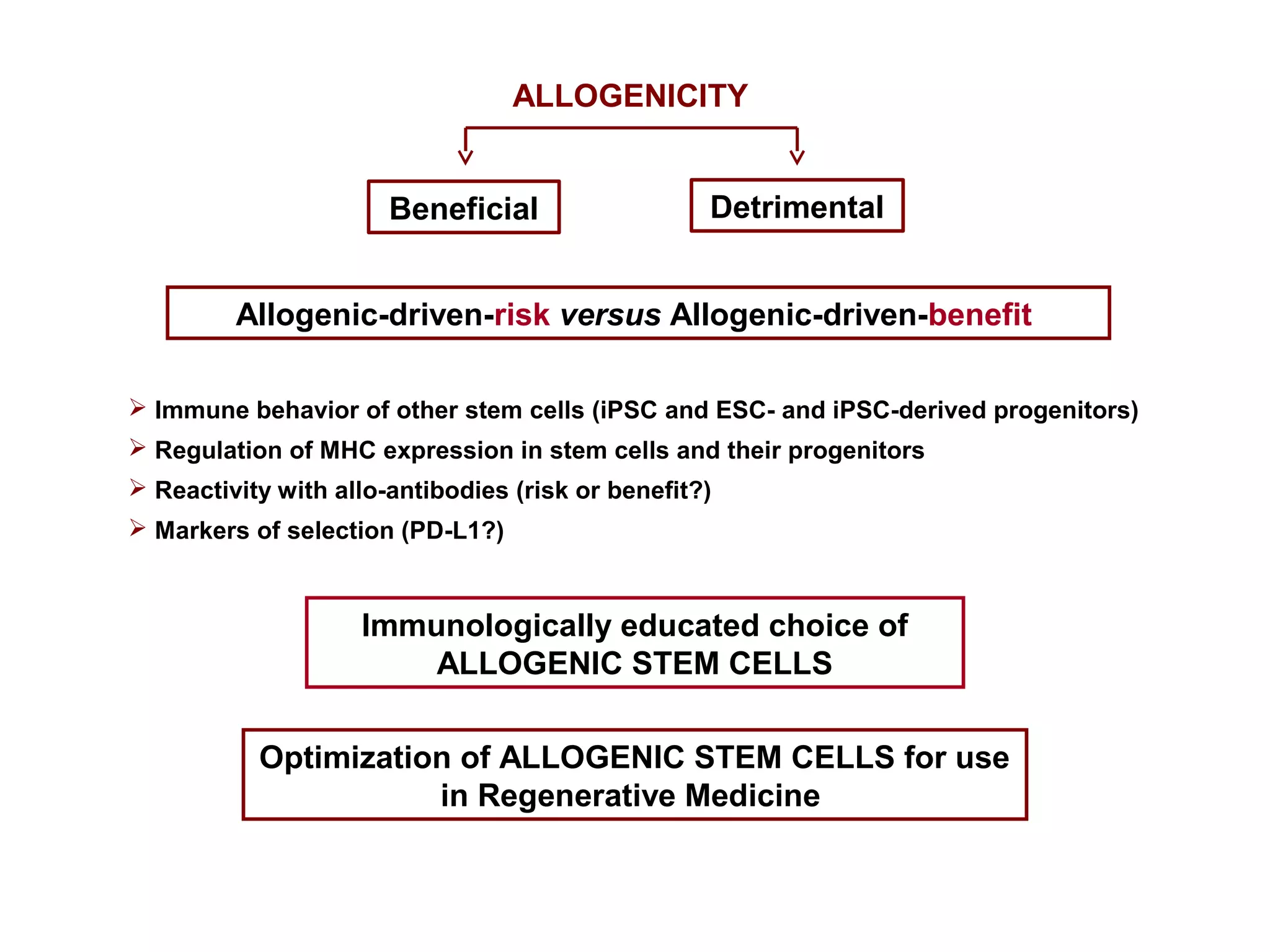 ALLOGENICITY

Beneficial

Detrimental

Allogenic-driven-risk versus Allogenic-driven-benefit

➢ Immune behavior of other stem cells (iPSC and ESC- and iPSC-derived progenitors)
➢ Regulation of MHC expression in stem cells and their progenitors
➢ Reactivity with allo-antibodies (risk or benefit?)
➢ Markers of selection (PD-L1?)

Immunologically educated choice of ALLOGENIC STEM CELLS

Optimization of ALLOGENIC STEM CELLS for use in Regenerative Medicine